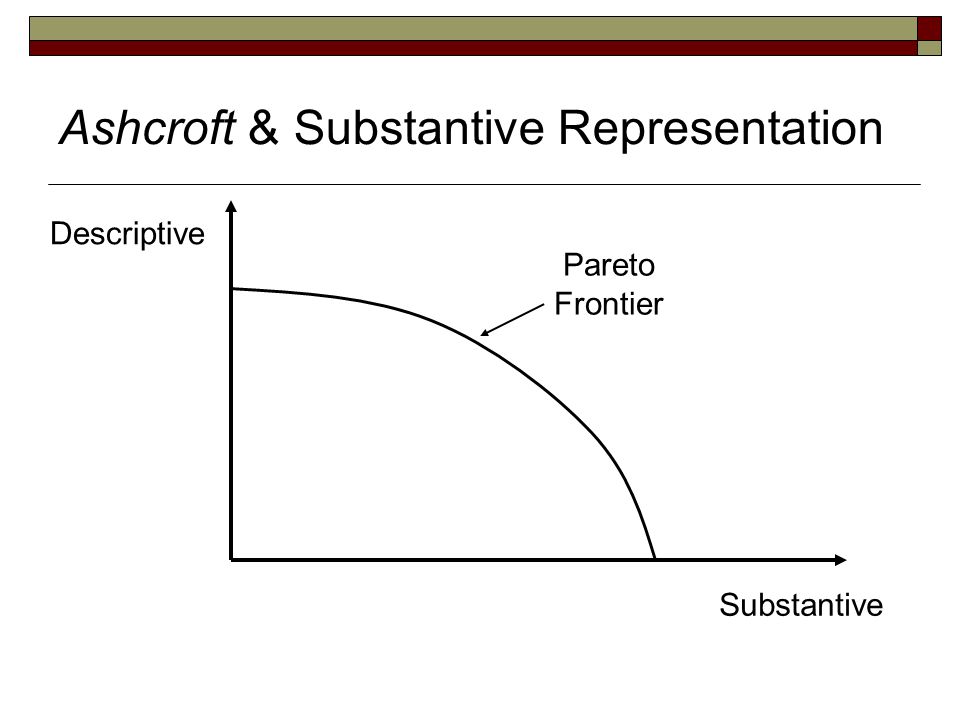 Ashcroft & Substantive Representation

Descriptive

Pareto Frontier

Substantive